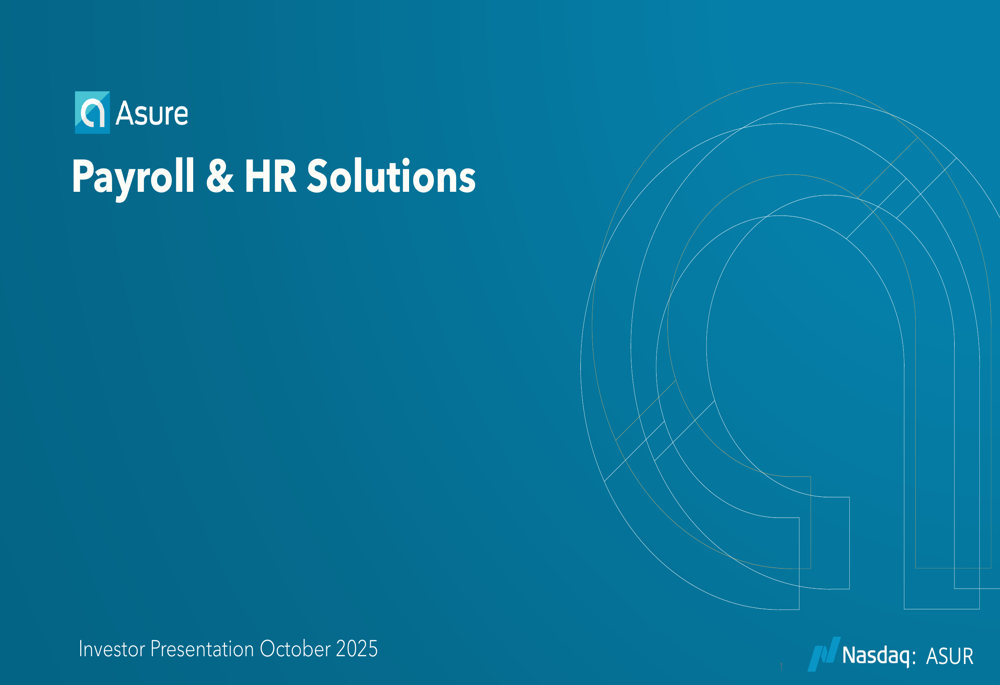 Asure

Payroll & HR Solutions

Investor Presentation October 2025

1

Nasdaq: ASUR